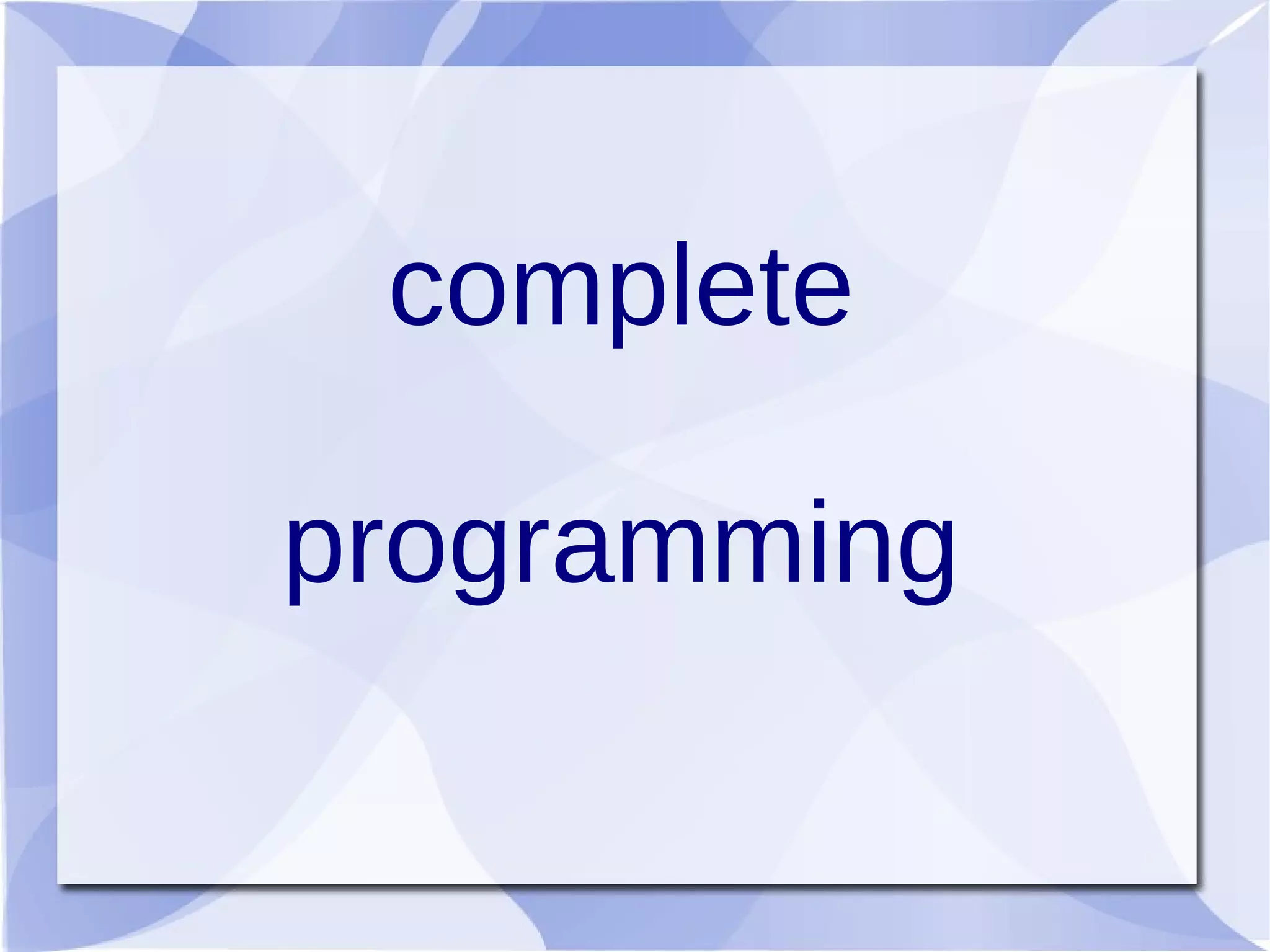 complete

programming